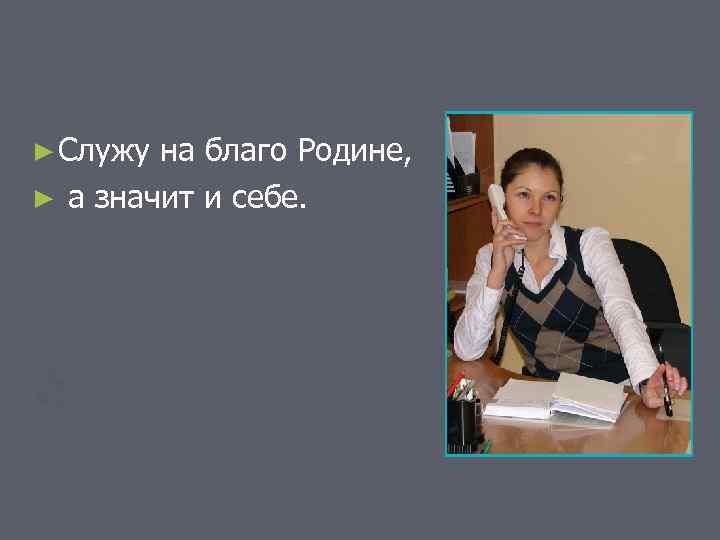 ►Служу на благо Родине,
► а значит и себе.